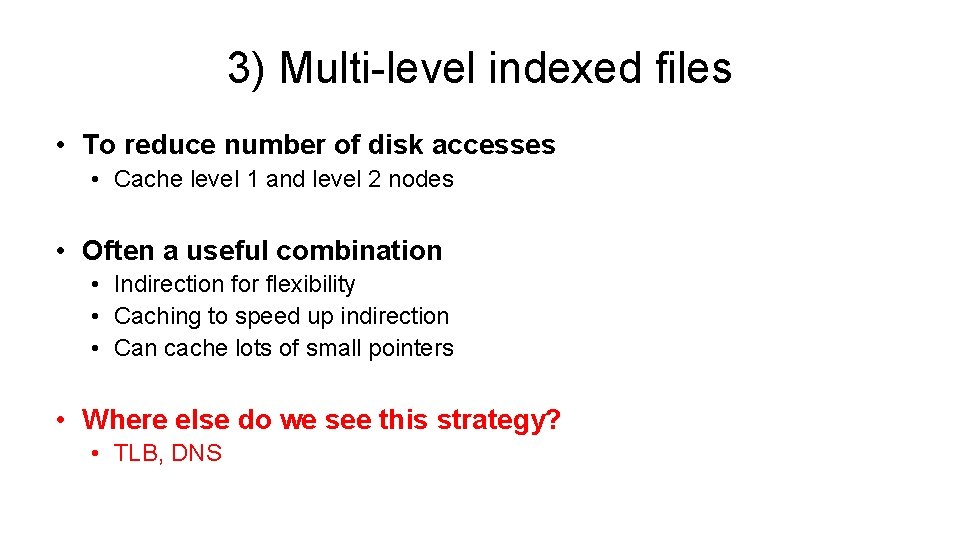 3) Multi-level indexed files

• To reduce number of disk accesses
  • Cache level 1 and level 2 nodes

• Often a useful combination
  • Indirection for flexibility
  • Caching to speed up indirection
  • Can cache lots of small pointers

• Where else do we see this strategy?
  • TLB, DNS